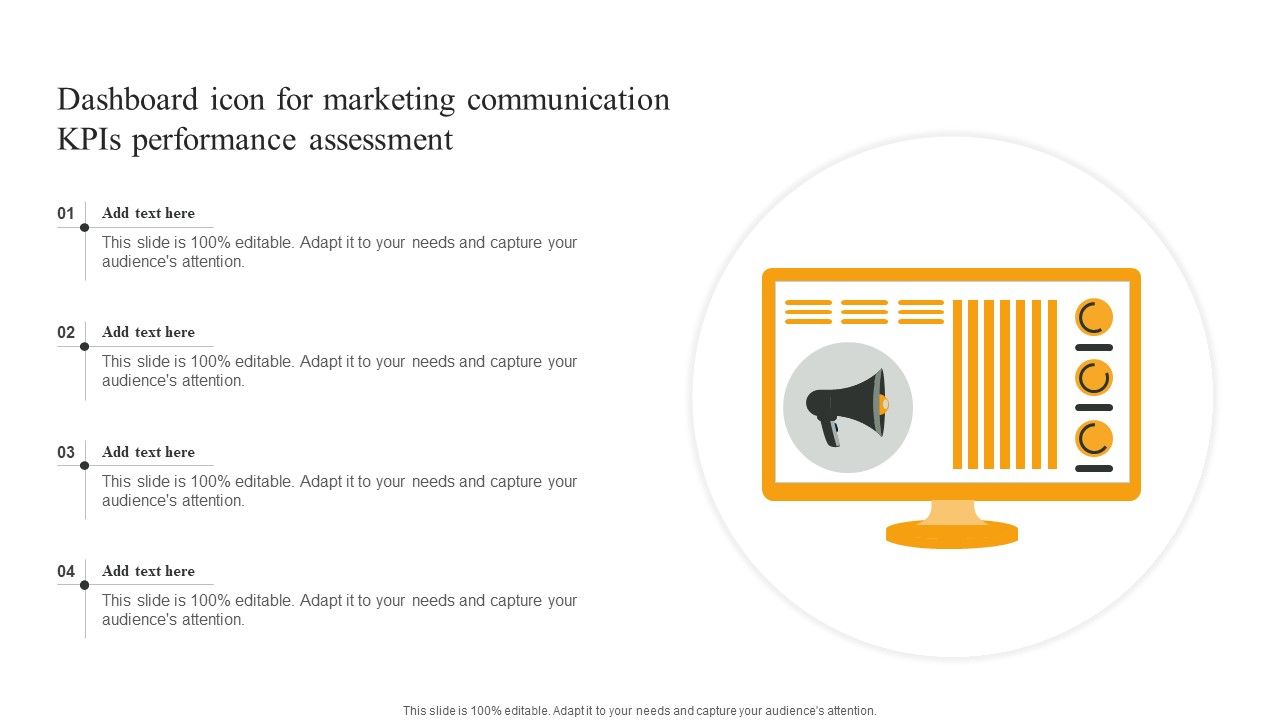 Dashboard icon for marketing communication KPIs performance assessment

01
Add text here
This slide is 100% editable. Adapt it to your needs and capture your audience's attention.

02
Add text here
This slide is 100% editable. Adapt it to your needs and capture your audience's attention.

03
Add text here
This slide is 100% editable. Adapt it to your needs and capture your audience's attention.

04
Add text here
This slide is 100% editable. Adapt it to your needs and capture your audience's attention.

This slide is 100% editable. Adapt it to your needs and capture your audience's attention.